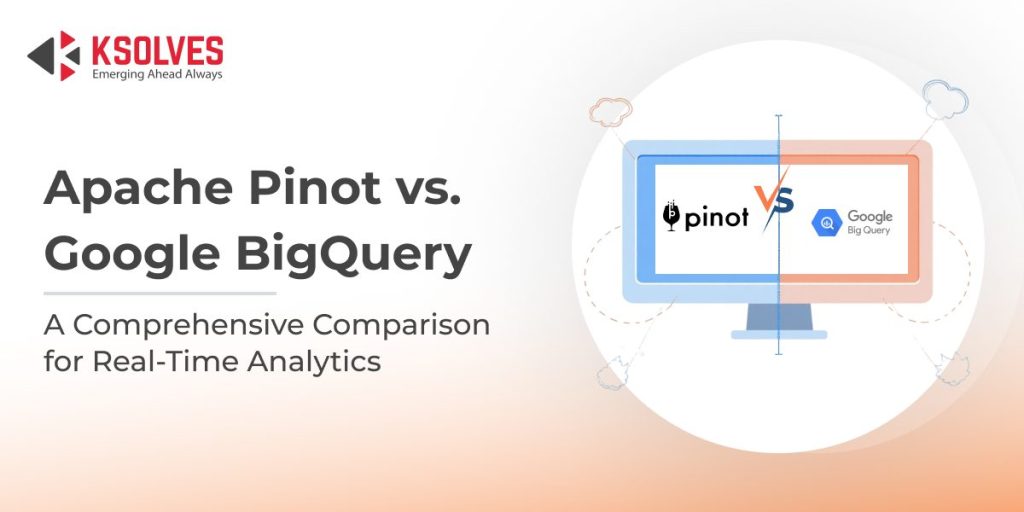 KSOLVES
Emerging Ahead Always

Apache Pinot vs. Google BigQuery

A Comprehensive Comparison for Real-Time Analytics

pinot VS Google Big Query